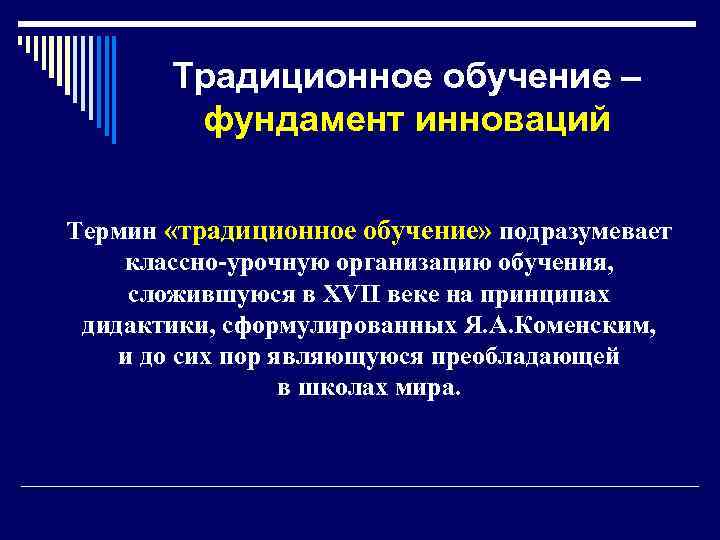 Традиционное обучение – фундамент инноваций

Термин «традиционное обучение» подразумевает классно-урочную организацию обучения, сложившуюся в XVII веке на принципах дидактики, сформулированных Я.А.Коменским, и до сих пор являющуюся преобладающей в школах мира.